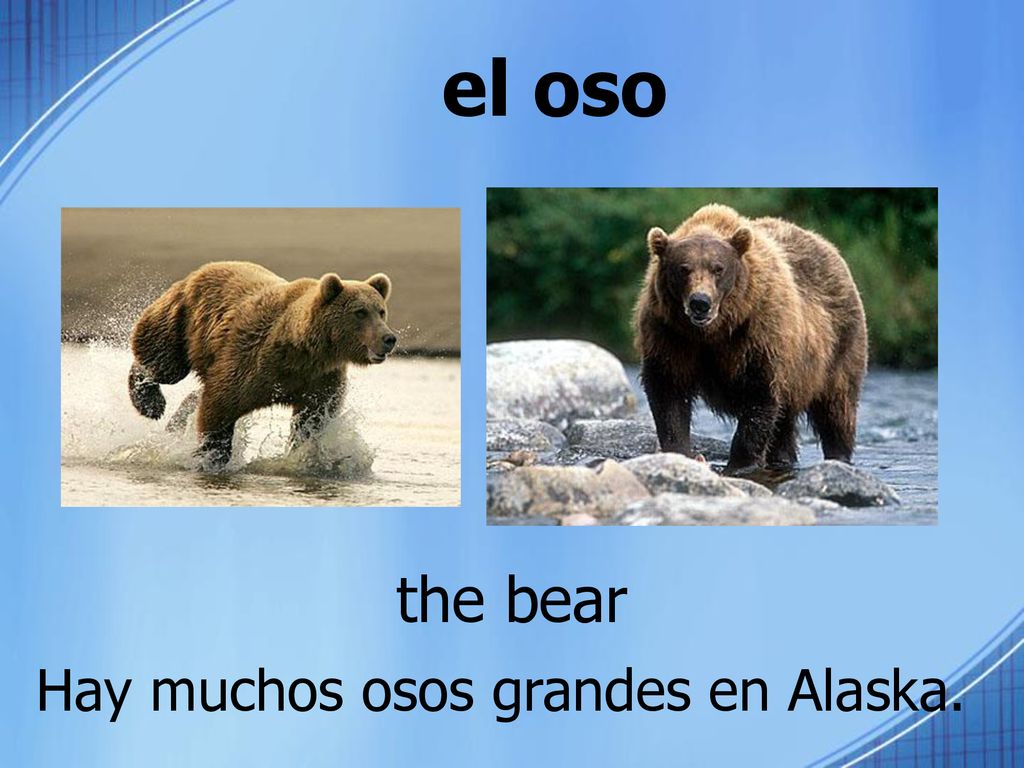 el oso

the bear

Hay muchos osos grandes en Alaska.